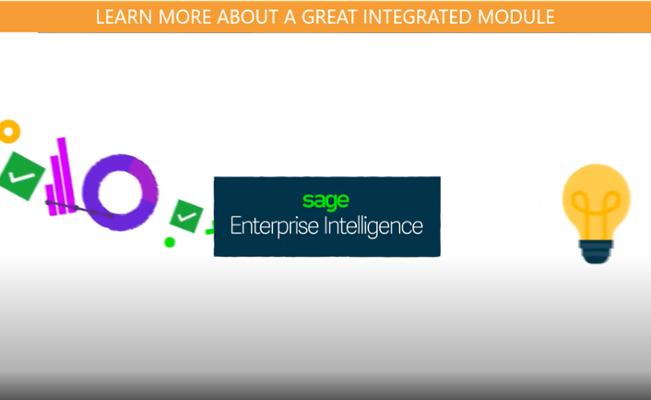 LEARN MORE ABOUT A GREAT INTEGRATED MODULE

sage
Enterprise Intelligence